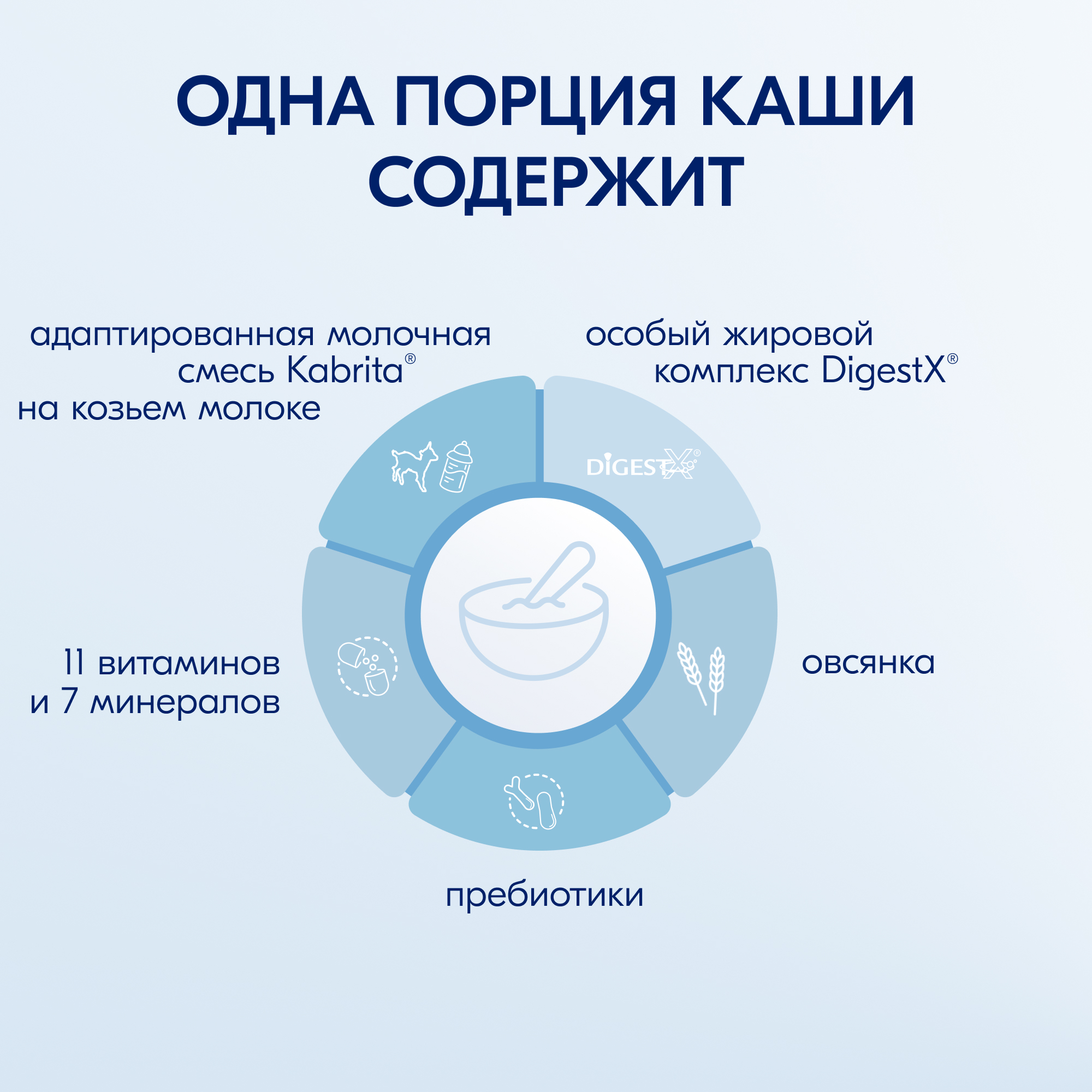 ОДНА ПОРЦИЯ КАШИ СОДЕРЖИТ

адаптированная молочная смесь Kabrita®
на козьем молоке

особый жировой комплекс DigestX®

DIGESTX®

11 витаминов
и 7 минералов

овсянка

пребиотики